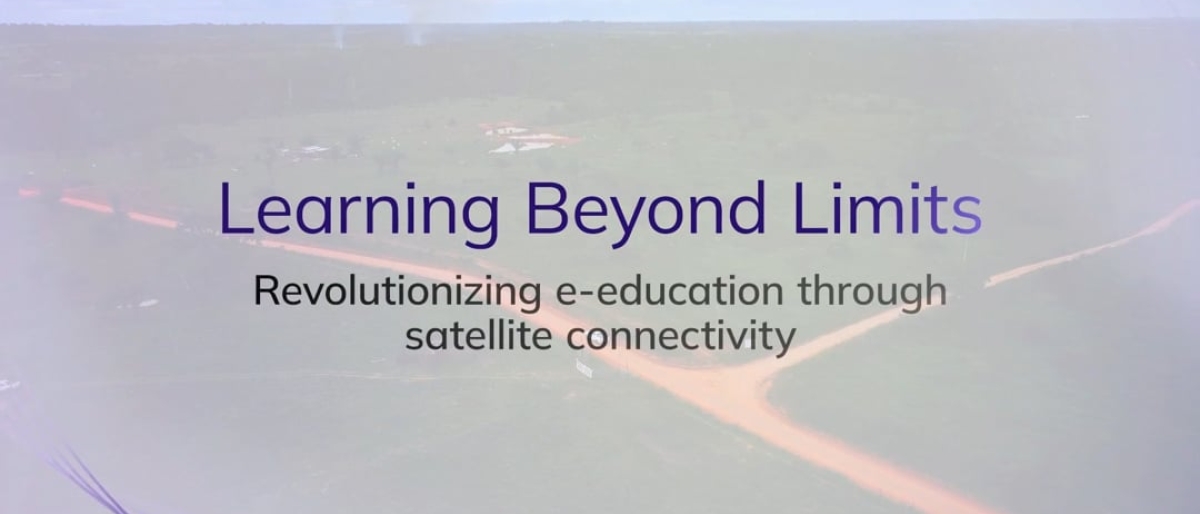 Learning Beyond Limits

Revolutionizing e-education through satellite connectivity